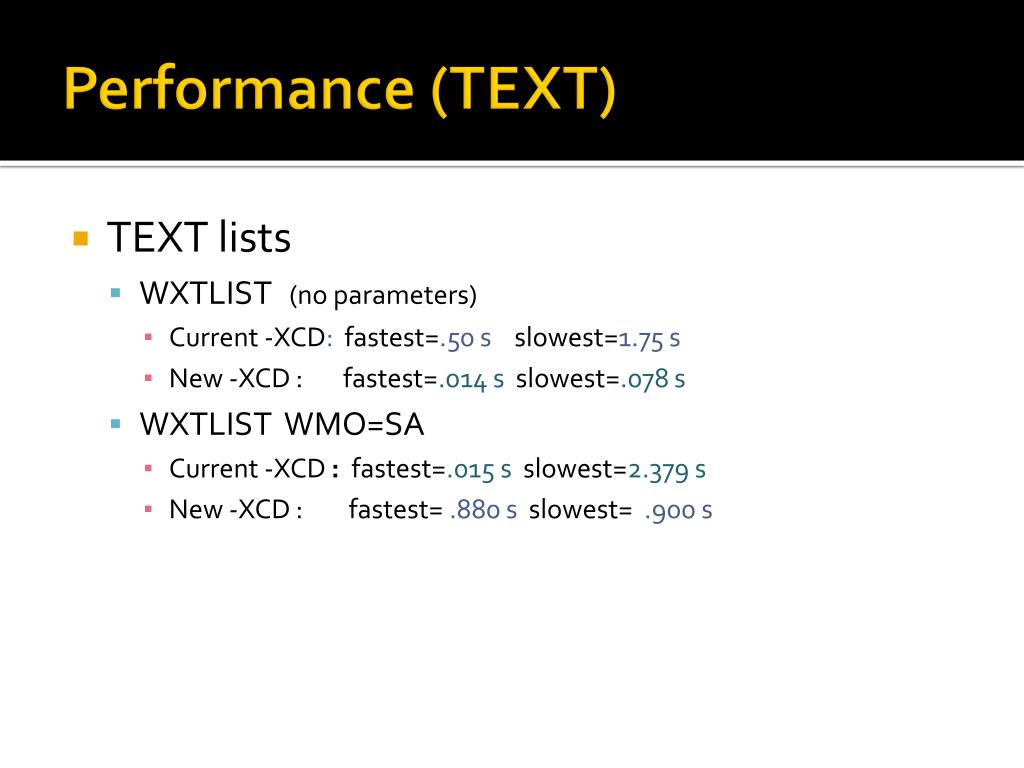 Performance (TEXT)

TEXT lists

WXTLIST (no parameters)

Current -XCD: fastest=.50 s slowest=1.75 s

New -XCD : fastest=.014 s slowest=.078 s

WXTLIST WMO=SA

Current -XCD : fastest=.015 s slowest=2.379 s

New -XCD : fastest= .880 s slowest= .900 s